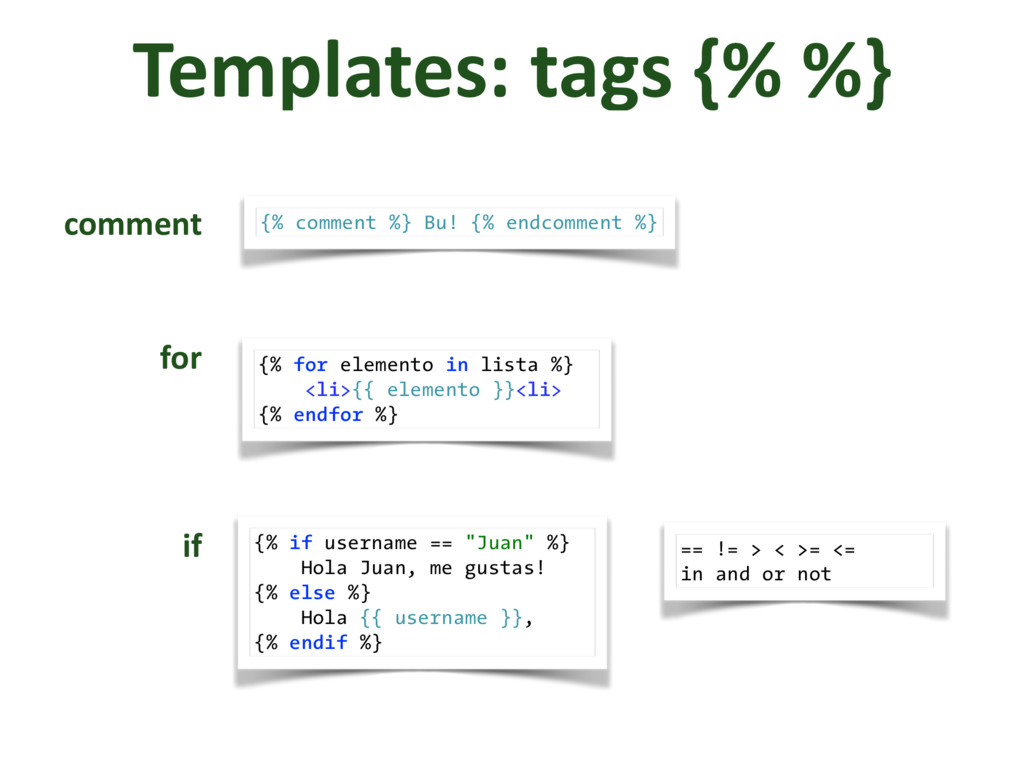 Templates: tags {% %}

comment

{% comment %} Bu! {% endcomment %}

for

{% for elemento in lista %}
    <li>{{ elemento }}<li>
{% endfor %}

if

{% if username == "Juan" %}
    Hola Juan, me gustas!
{% else %}
    Hola {{ username }},
{% endif %}

== != > < >= <=
in and or not